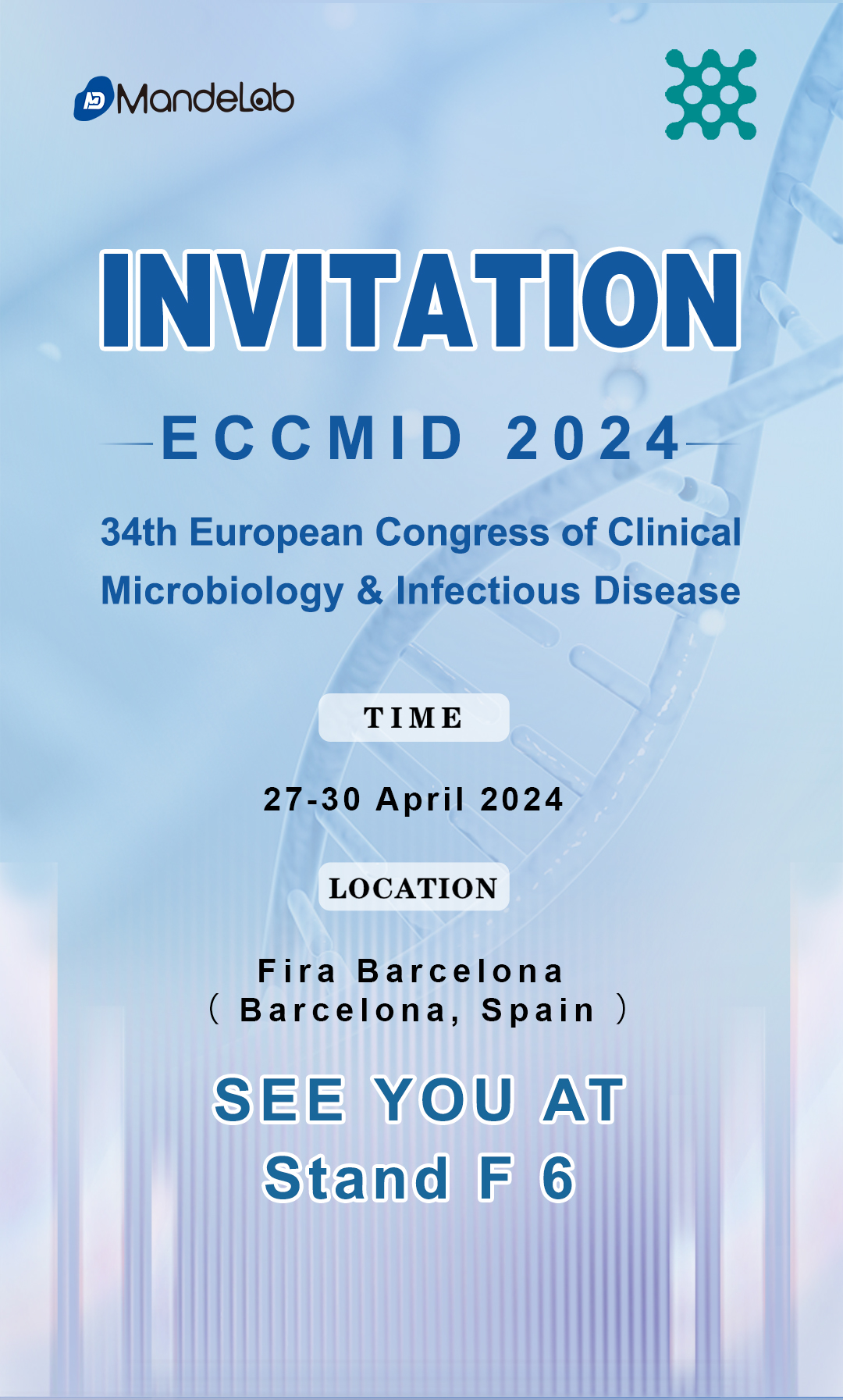 MandeLab

INVITATION

ECCMID 2024

34th European Congress of Clinical Microbiology & Infectious Disease

TIME

27-30 April 2024

LOCATION

Fira Barcelona
（ Barcelona, Spain ）

SEE YOU AT
Stand F 6